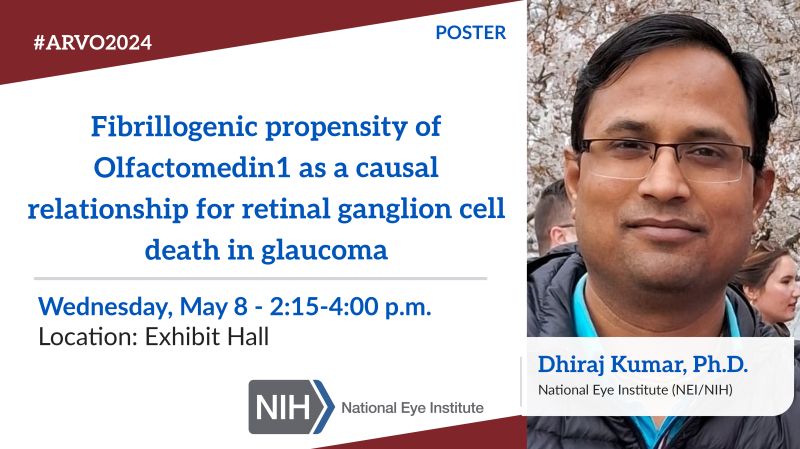 #ARVO2024

POSTER

Fibrillogenic propensity of Olfactomedin1 as a causal relationship for retinal ganglion cell death in glaucoma

Wednesday, May 8 - 2:15-4:00 p.m.
Location: Exhibit Hall

NIH National Eye Institute

Dhiraj Kumar, Ph.D.
National Eye Institute (NEI/NIH)